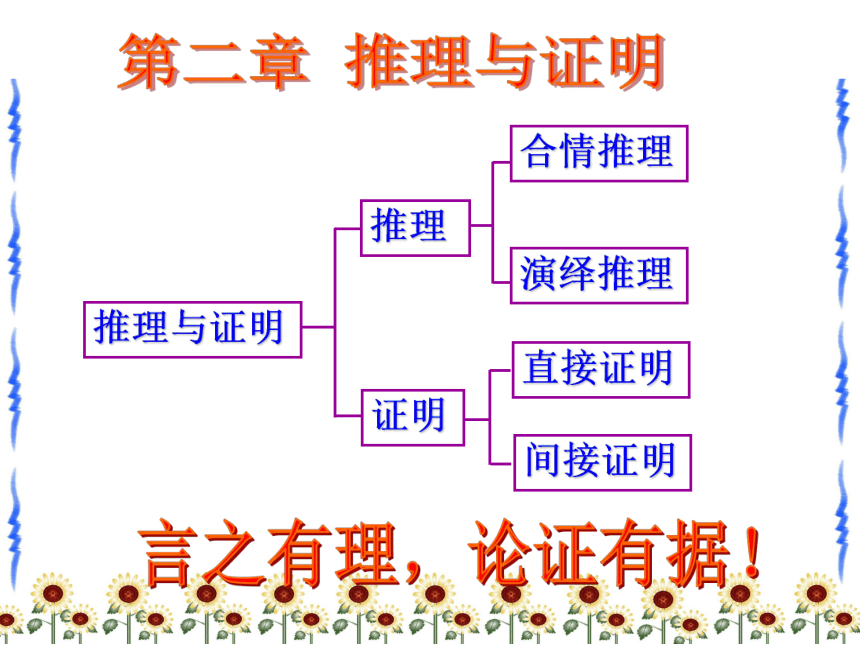 第二章 推理与证明

推理与证明

推理

合情推理

演绎推理

证明

直接证明

间接证明

言之有理，论证有据！